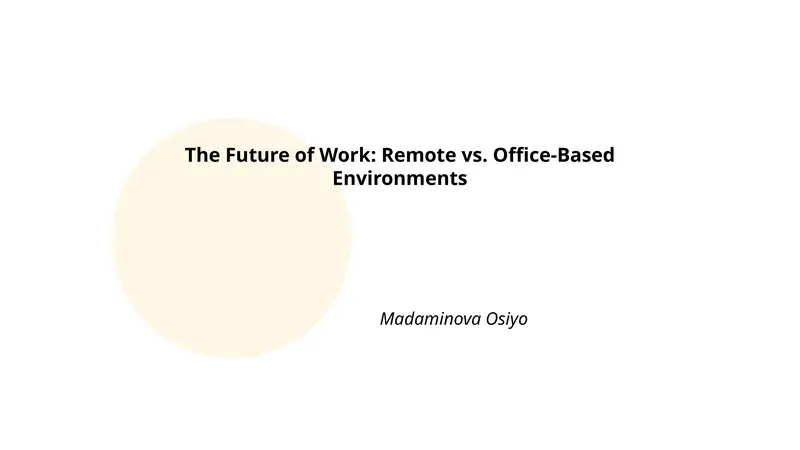 The Future of Work: Remote vs. Office-Based Environments

Madaminova Osiyo